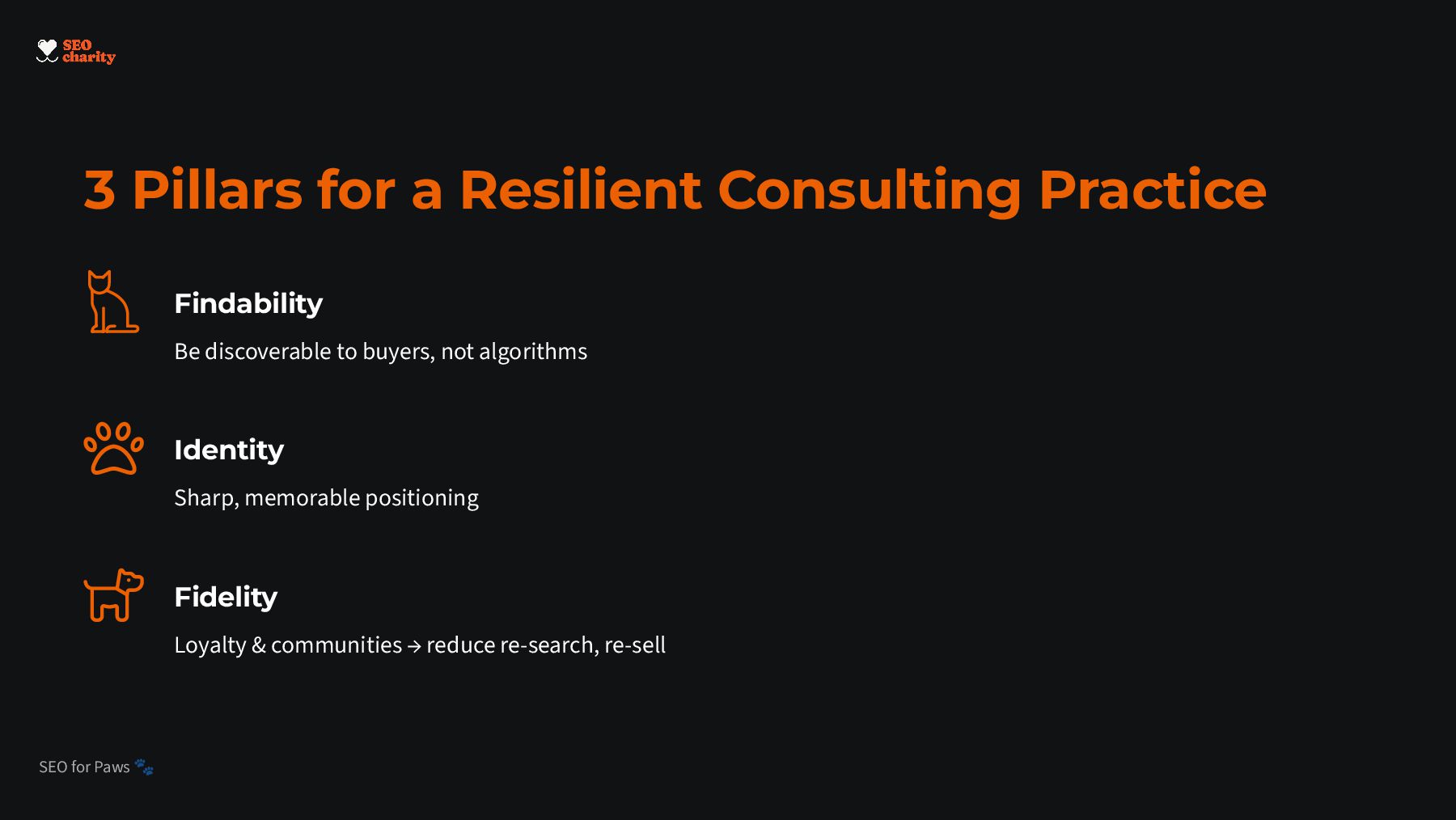 SEO charity

3 Pillars for a Resilient Consulting Practice

Findability

Be discoverable to buyers, not algorithms

Identity

Sharp, memorable positioning

Fidelity

Loyalty & communities → reduce re-search, re-sell

SEO for Paws 🐾